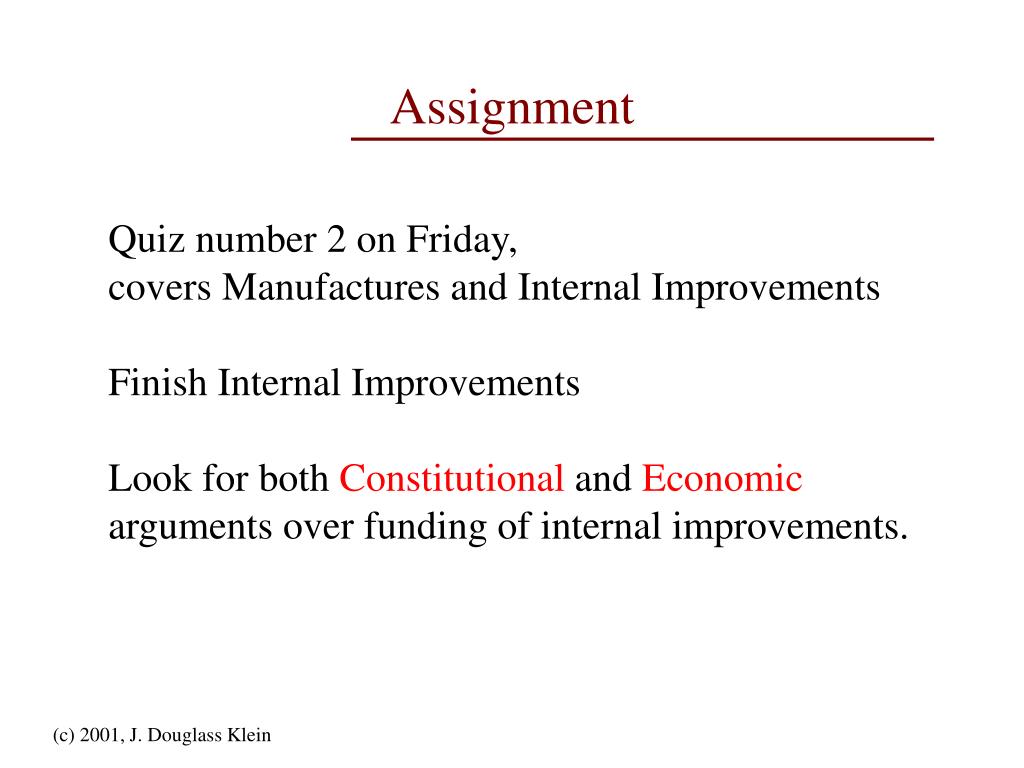 Assignment

Quiz number 2 on Friday,
covers Manufactures and Internal Improvements

Finish Internal Improvements

Look for both Constitutional and Economic arguments over funding of internal improvements.

(c) 2001, J. Douglass Klein